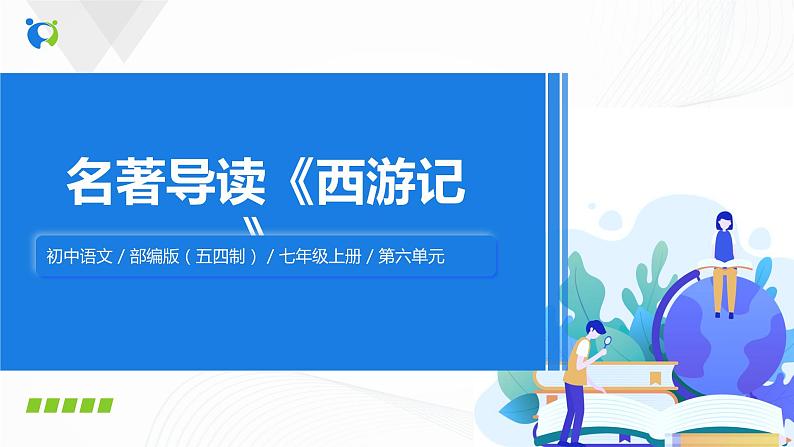 名著导读《西游记》

初中语文 / 部编版（五四制） / 七年级上册 / 第六单元